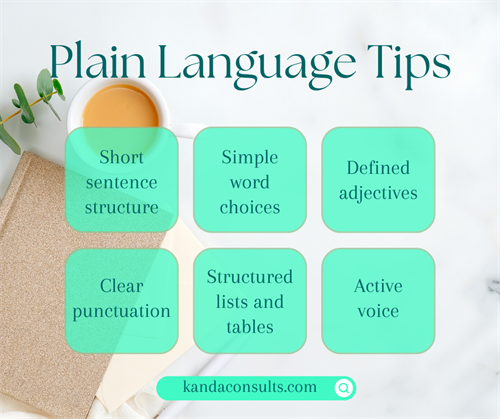 Plain Language Tips

Short sentence structure

Simple word choices

Defined adjectives

Clear punctuation

Structured lists and tables

Active voice

kandaconsults.com